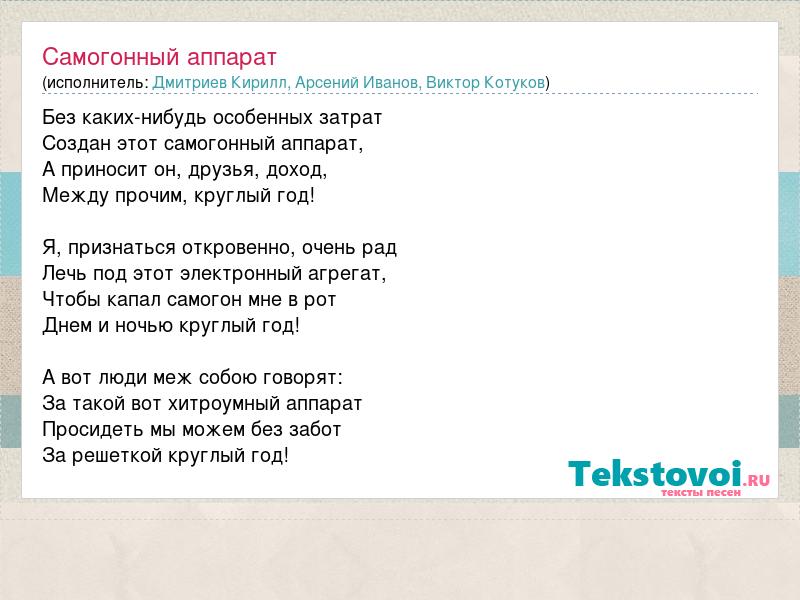 Самогонный аппарат
(исполнитель: Дмитриев Кирилл, Арсений Иванов, Виктор Котуков)

Без каких-нибудь особенных затрат
Создан этот самогонный аппарат,
А приносит он, друзья, доход,
Между прочим, круглый год!

Я, признаться откровенно, очень рад
Лечь под этот электронный агрегат,
Чтобы капал самогон мне в рот
Днем и ночью круглый год!

А вот люди меж собою говорят:
За такой вот хитроумный аппарат
Просидеть мы можем без забот
За решеткой круглый год!

Tekstovoi.RU
тексты песен